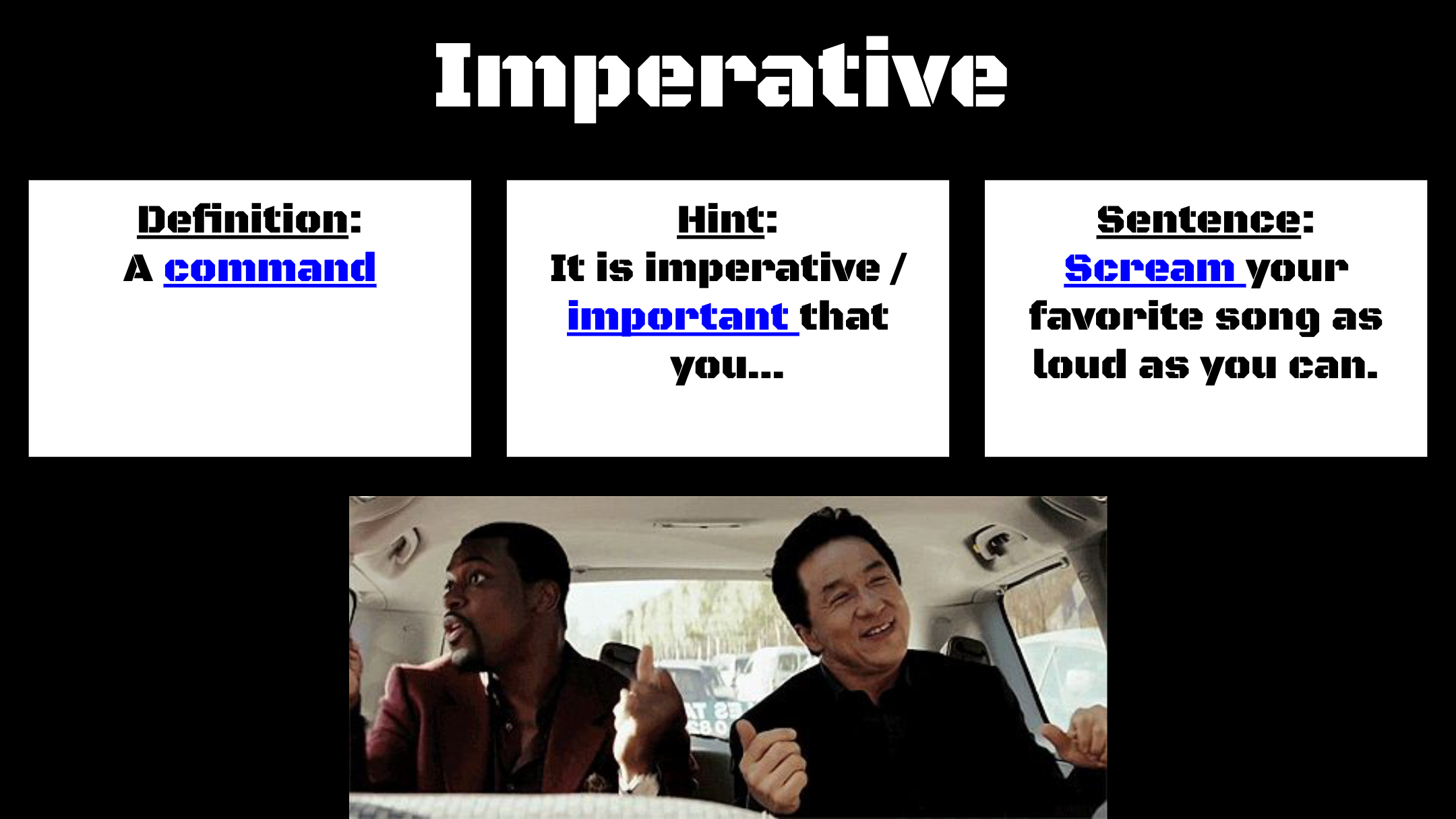 Imperative

Definition:
A command

Hint:
It is imperative / important that you...

Sentence:
Scream your favorite song as loud as you can.